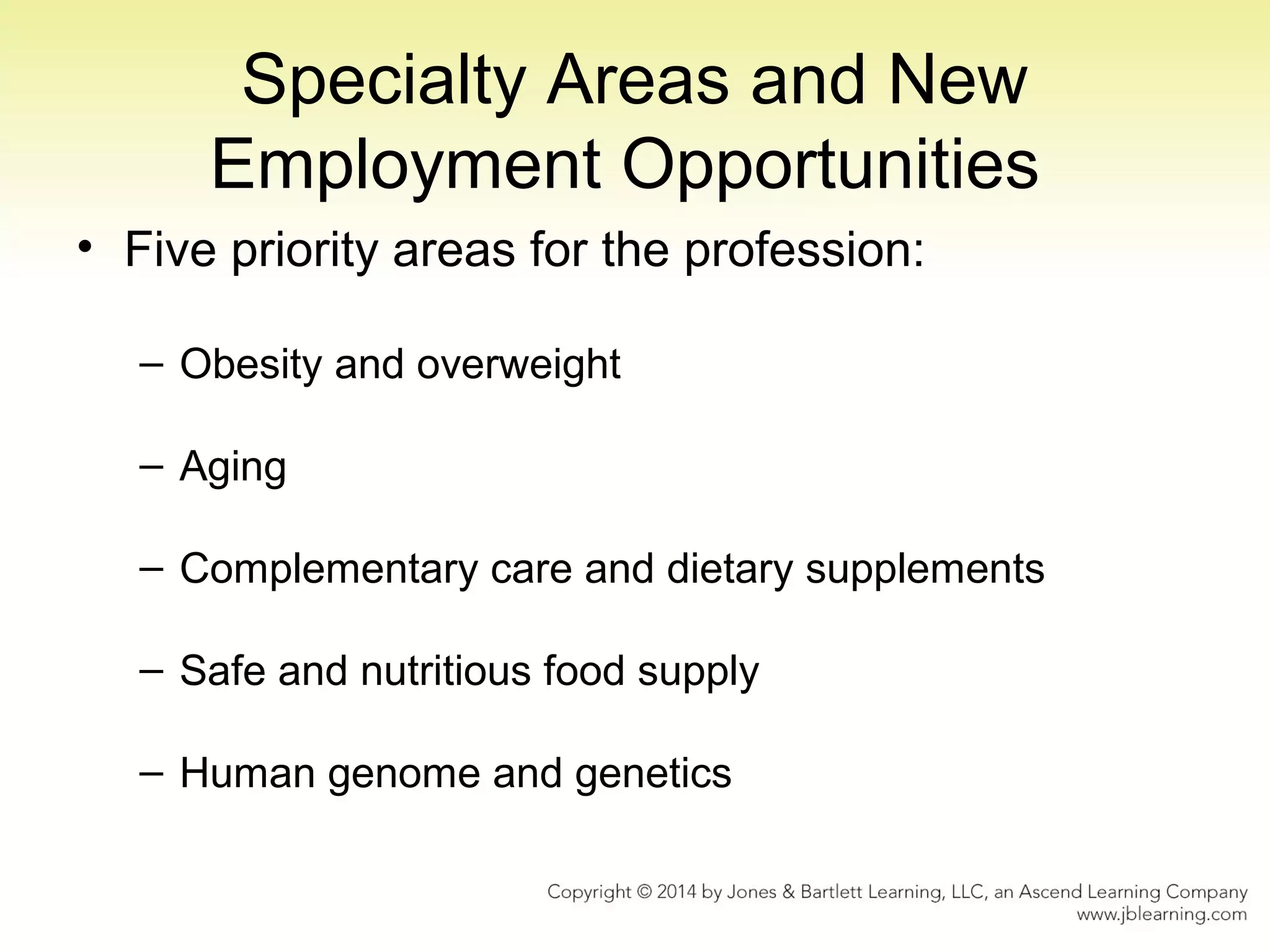 Specialty Areas and New Employment Opportunities

• Five priority areas for the profession:

– Obesity and overweight

– Aging

– Complementary care and dietary supplements

– Safe and nutritious food supply

– Human genome and genetics

Copyright © 2014 by Jones & Bartlett Learning, LLC, an Ascend Learning Company
www.jblearning.com